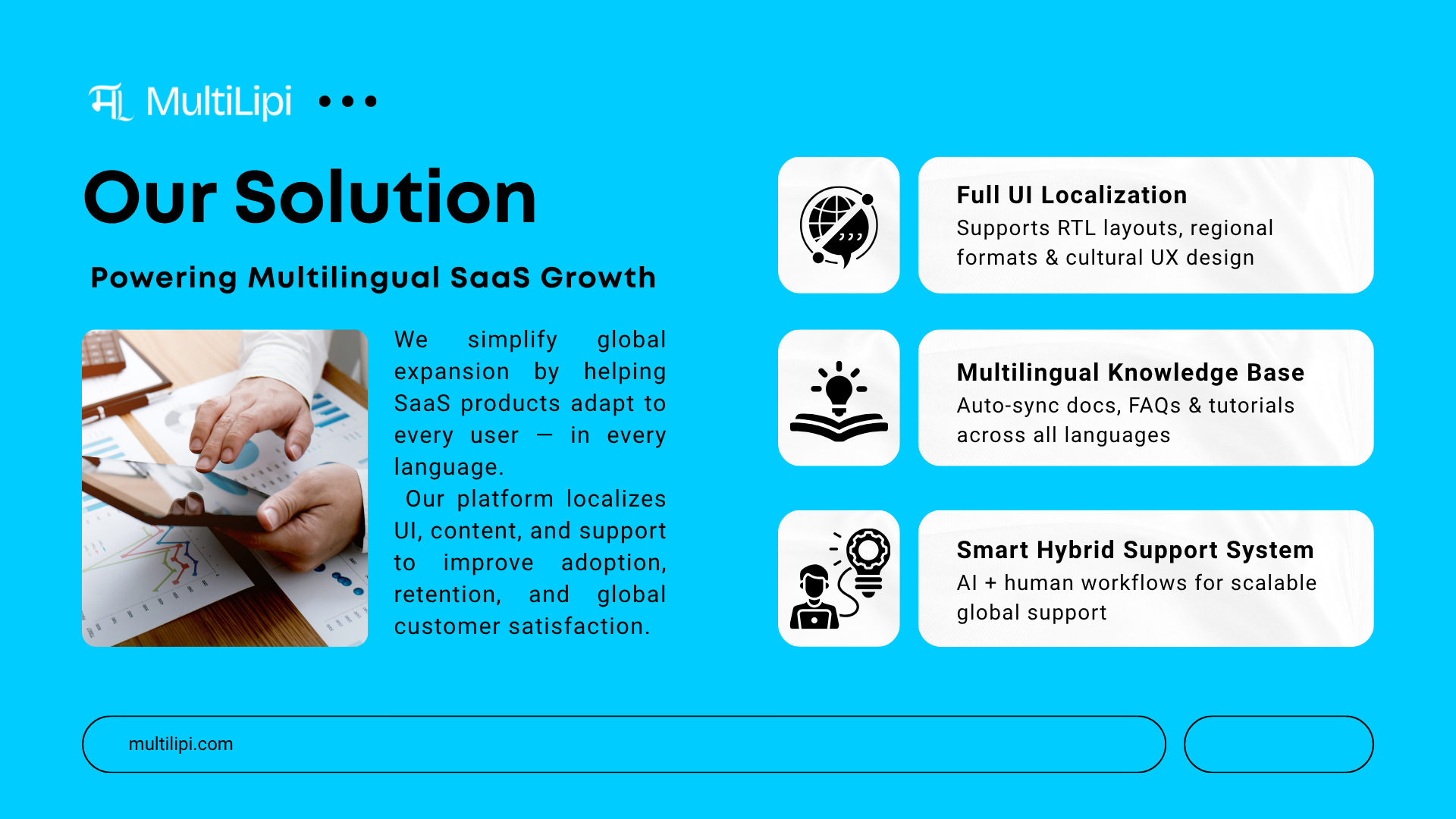 MultiLipi

Our Solution

Powering Multilingual SaaS Growth

We simplify global expansion by helping SaaS products adapt to every user — in every language.

Our platform localizes UI, content, and support to improve adoption, retention, and global customer satisfaction.

Full UI Localization
Supports RTL layouts, regional formats & cultural UX design

Multilingual Knowledge Base
Auto-sync docs, FAQs & tutorials across all languages

Smart Hybrid Support System
AI + human workflows for scalable global support

multilipi.com